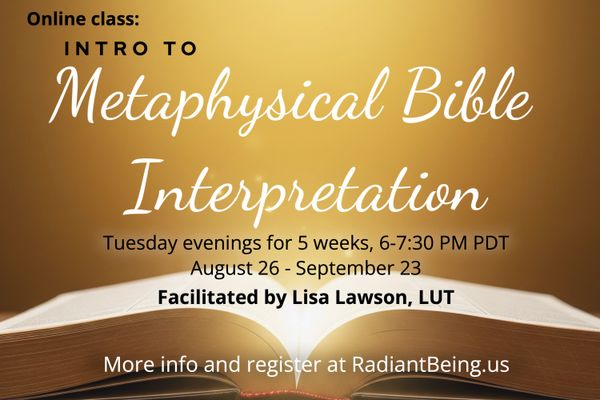 Online class:

INTRO TO

Metaphysical Bible Interpretation

Tuesday evenings for 5 weeks, 6-7:30 PM PDT
August 26 - September 23

Facilitated by Lisa Lawson, LUT

More info and register at RadiantBeing.us